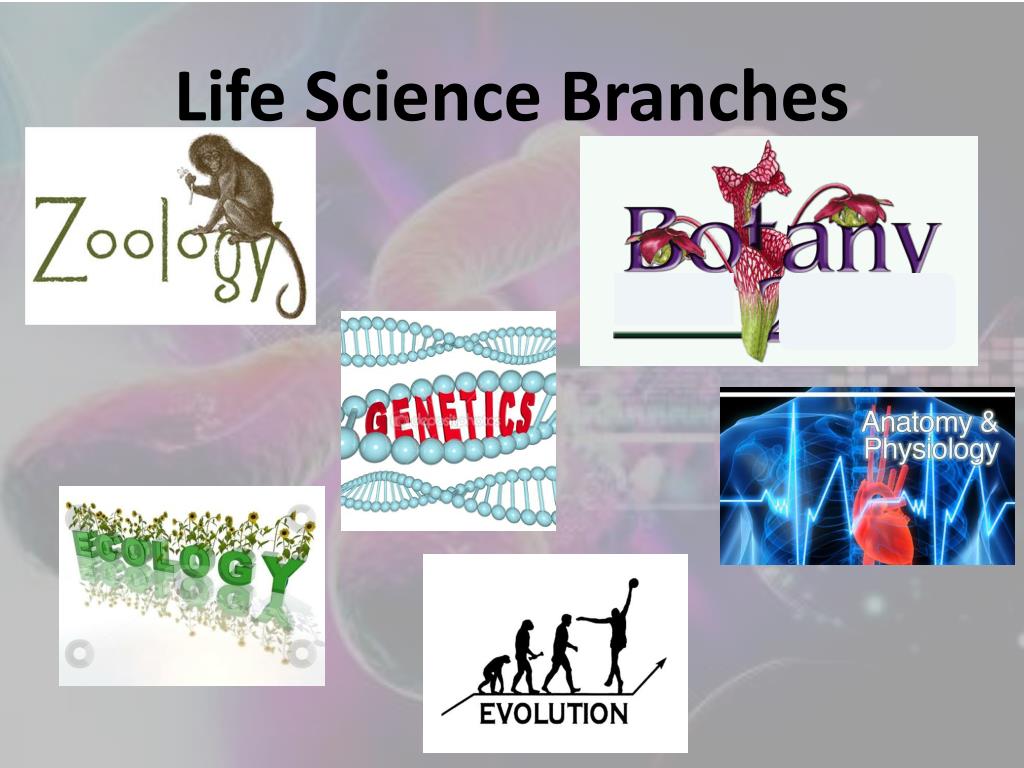 Life Science Branches

Zoology

Botany

GENETICS

Anatomy & Physiology

ECOLOGY

EVOLUTION